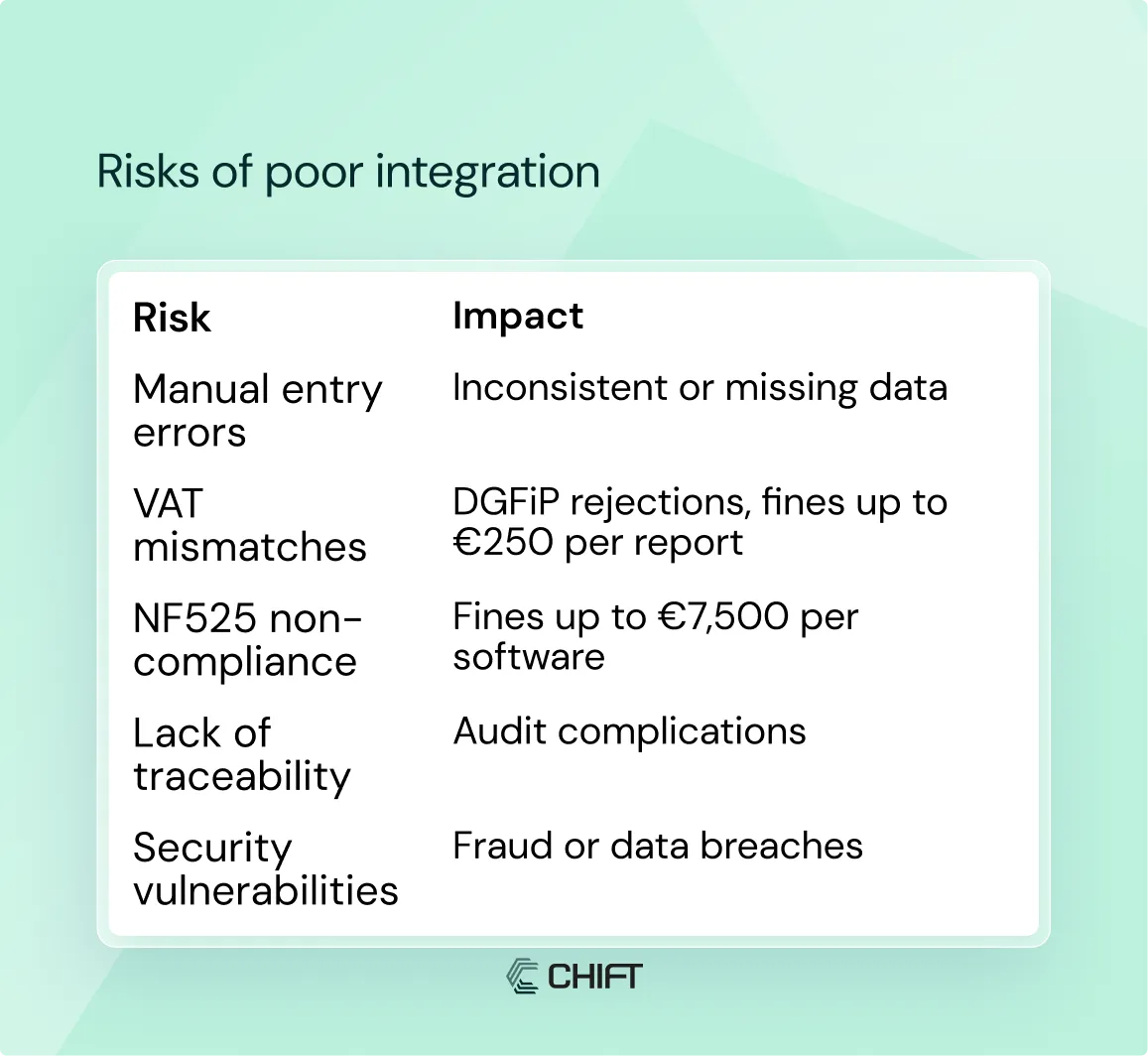 Risks of poor integration

| Risk | Impact |
|---|---|
| Manual entry errors | Inconsistent or missing data |
| VAT mismatches | DGFiP rejections, fines up to €250 per report |
| NF525 non-compliance | Fines up to €7,500 per software |
| Lack of traceability | Audit complications |
| Security vulnerabilities | Fraud or data breaches |

CHIFT